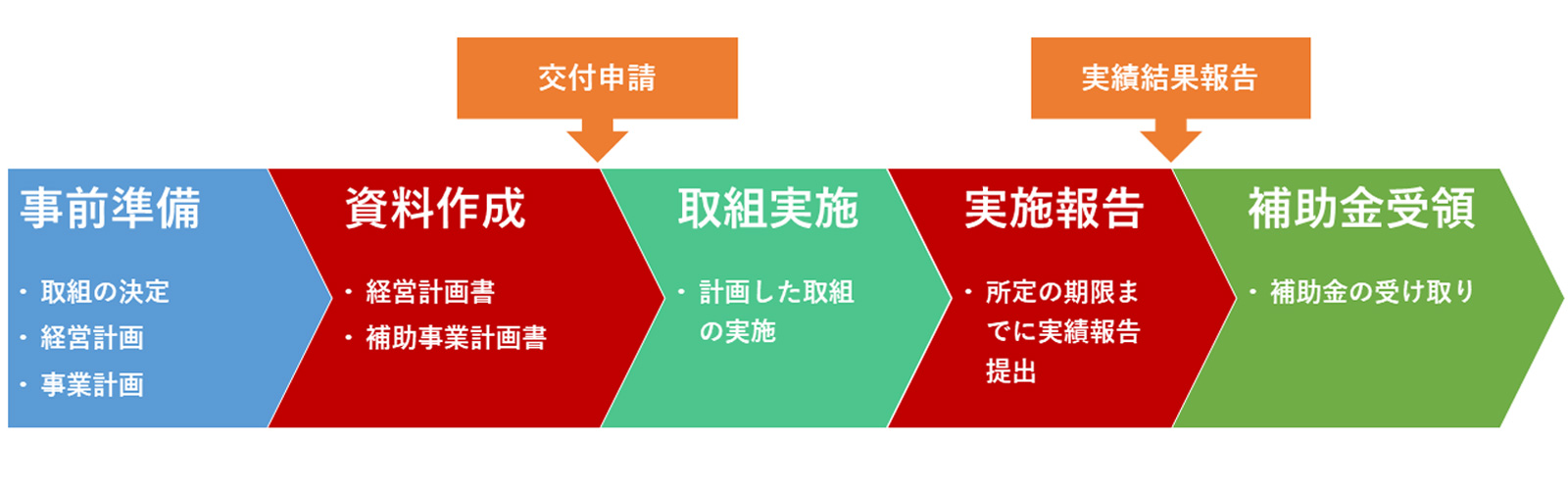 交付申請

実績結果報告

事前準備

・取組の決定
・経営計画
・事業計画

資料作成

・経営計画書
・補助事業計画書

取組実施

・計画した取組の実施

実施報告

・所定の期限までに実績報告提出

補助金受領

・補助金の受け取り